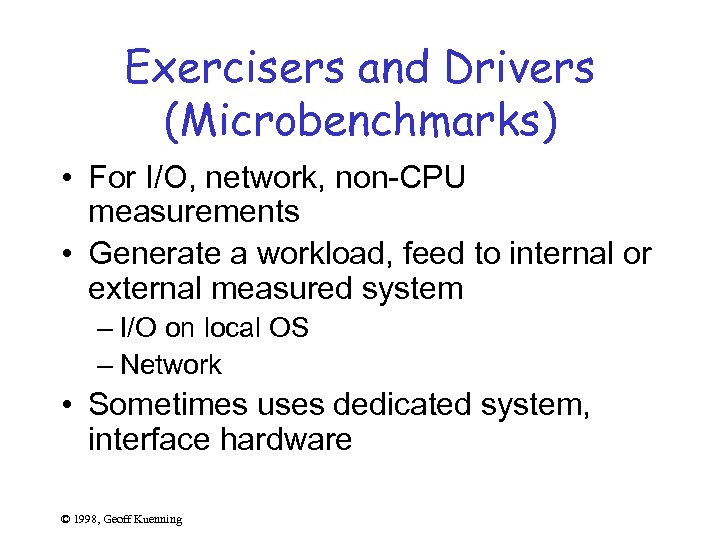 Exercisers and Drivers (Microbenchmarks)

• For I/O, network, non-CPU measurements

• Generate a workload, feed to internal or external measured system

– I/O on local OS

– Network

• Sometimes uses dedicated system, interface hardware

© 1998, Geoff Kuenning